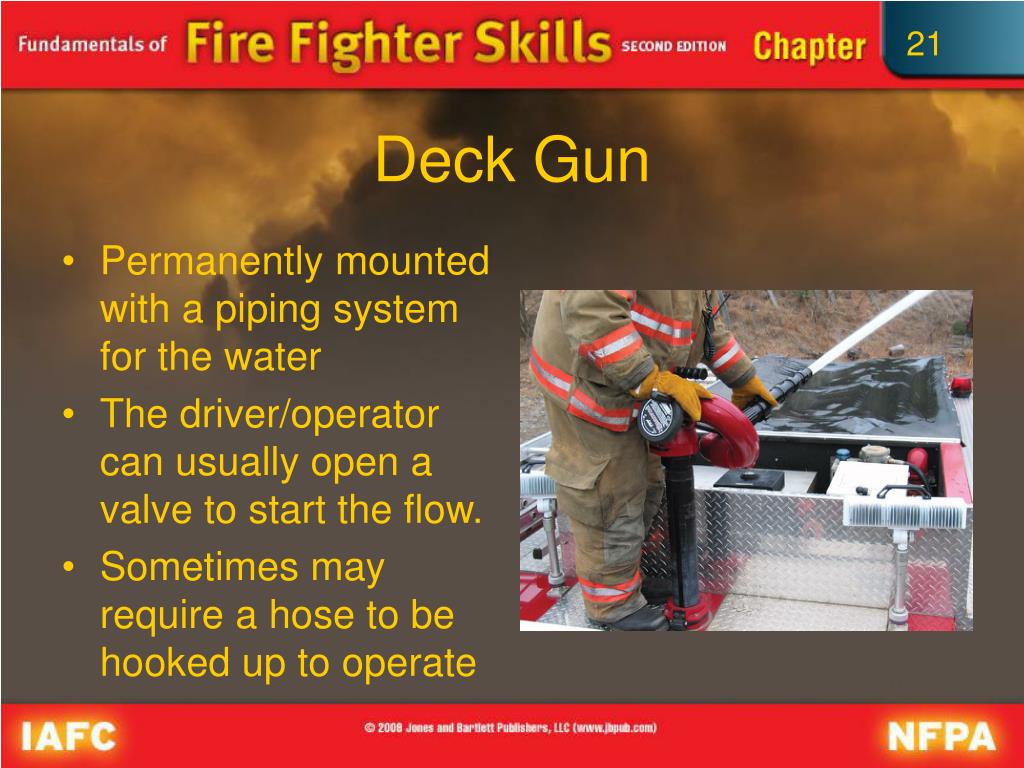 Fundamentals of Fire Fighter Skills SECOND EDITION Chapter 21

Deck Gun

• Permanently mounted with a piping system for the water
• The driver/operator can usually open a valve to start the flow.
• Sometimes may require a hose to be hooked up to operate

IAFC © 2008 Jones and Bartlett Publishers, LLC (www.jbpub.com) NFPA